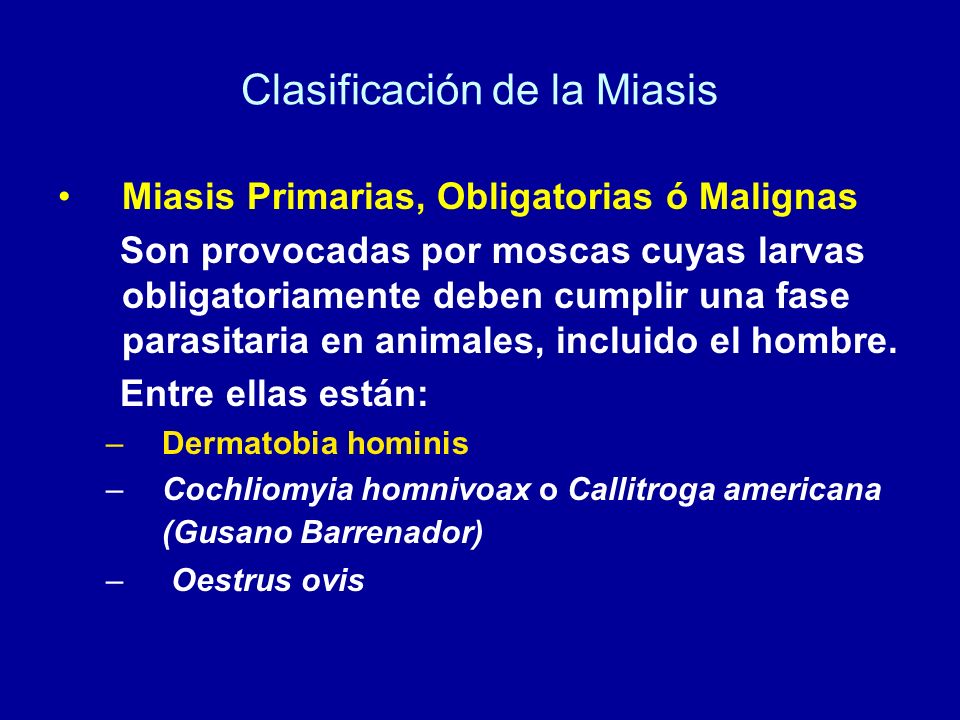 Clasificación de la Miasis

• Miasis Primarias, Obligatorias ó Malignas

Son provocadas por moscas cuyas larvas obligatoriamente deben cumplir una fase parasitaria en animales, incluido el hombre.

Entre ellas están:

– Dermatobia hominis
– Cochliomyia homnivoax o Callitroga americana (Gusano Barrenador)
– Oestrus ovis